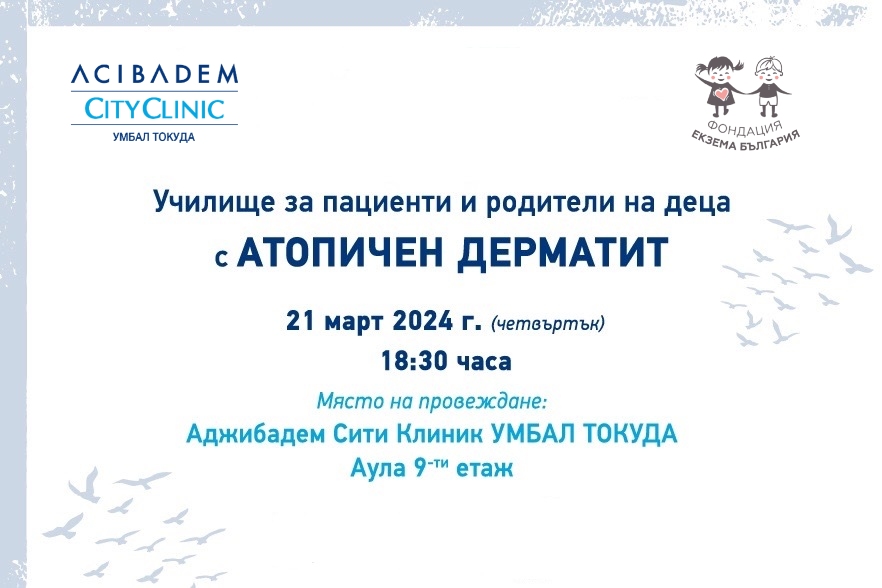 ACIBADEM
CITY CLINIC
УМБАЛ ТОКУДА

ФОНДАЦИЯ
ЕКЗЕМА БЪЛГАРИЯ

Училище за пациенти и родители на деца
с АТОПИЧЕН ДЕРМАТИТ

21 март 2024 г. (четвъртък)
18:30 часа

Място на провеждане:
Аджибадем Сити Клиник УМБАЛ ТОКУДА
Аула 9-ти етаж